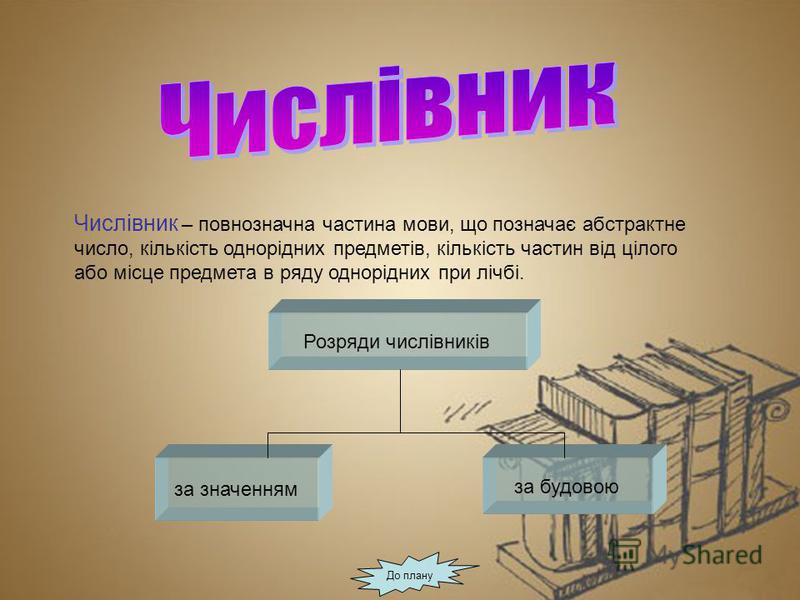 Числівник

Числівник – повнозначна частина мови, що позначає абстрактне число, кількість однорідних предметів, кількість частин від цілого або місце предмета в ряду однорідних при лічбі.

Розряди числівників

за значенням

за будовою

До плану

MyShared